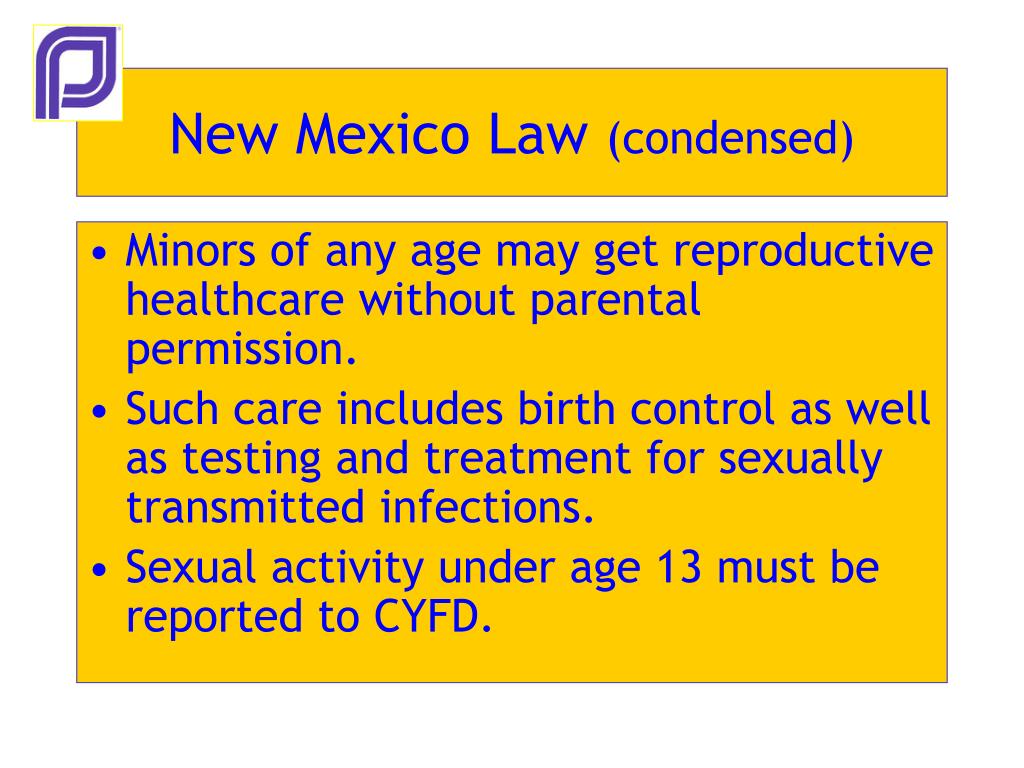 New Mexico Law (condensed)

• Minors of any age may get reproductive healthcare without parental permission.
• Such care includes birth control as well as testing and treatment for sexually transmitted infections.
• Sexual activity under age 13 must be reported to CYFD.